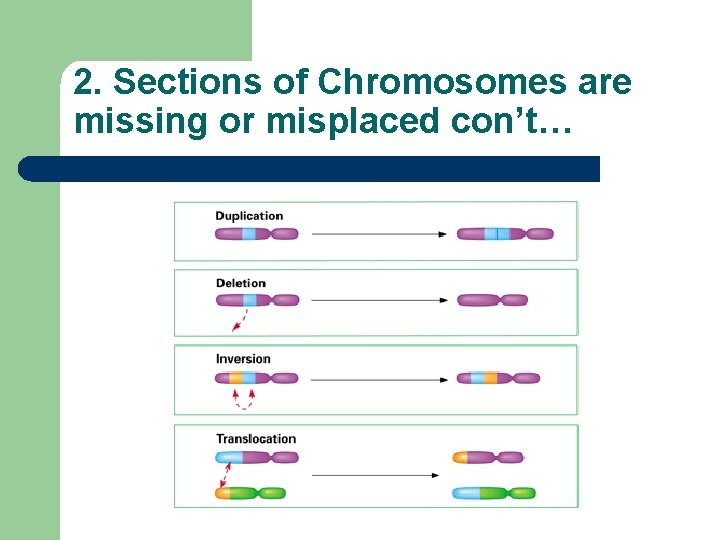 2. Sections of Chromosomes are missing or misplaced con’t…

Duplication

Deletion

Inversion

Translocation